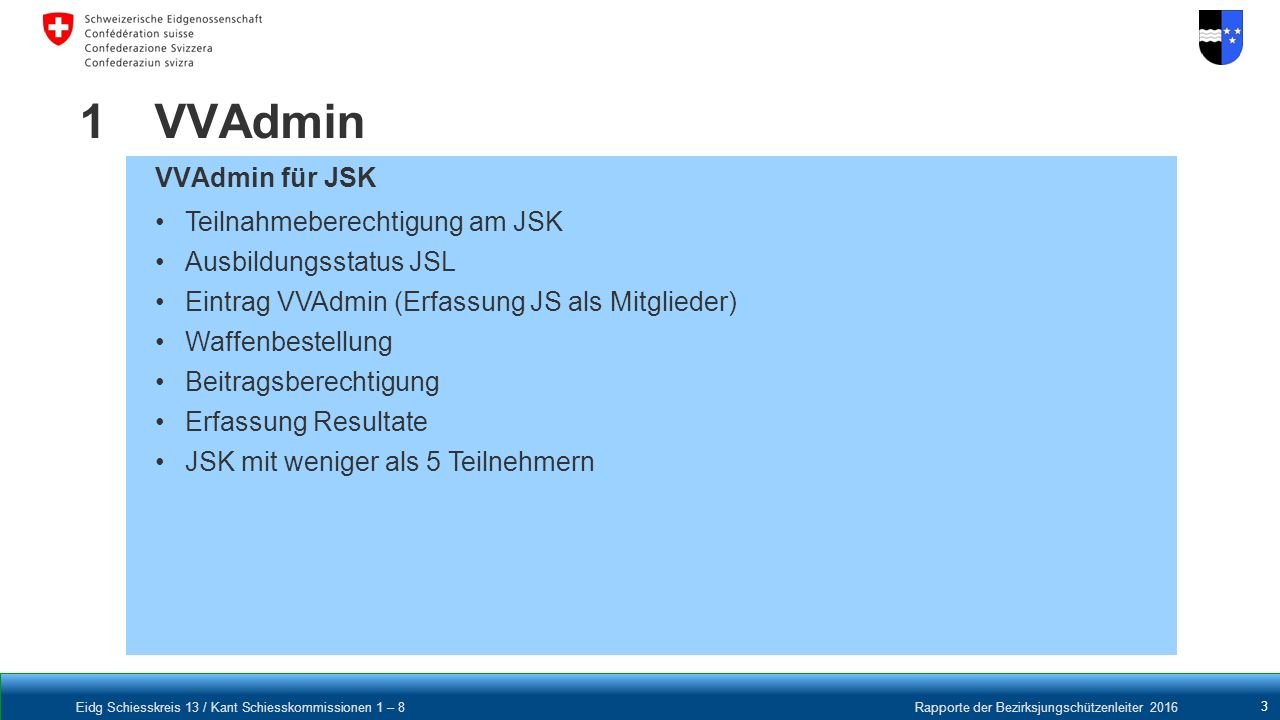 Schweizerische Eidgenossenschaft
Confédération suisse
Confederazione Svizzera
Confederaziun svizra

1 VVAdmin

VVAdmin für JSK

• Teilnahmeberechtigung am JSK
• Ausbildungsstatus JSL
• Eintrag VVAdmin (Erfassung JS als Mitglieder)
• Waffenbestellung
• Beitragsberechtigung
• Erfassung Resultate
• JSK mit weniger als 5 Teilnehmern

Eidg Schiesskreis 13 / Kant Schiesskommissionen 1 – 8

Rapporte der Bezirksjungschützenleiter 2016

3